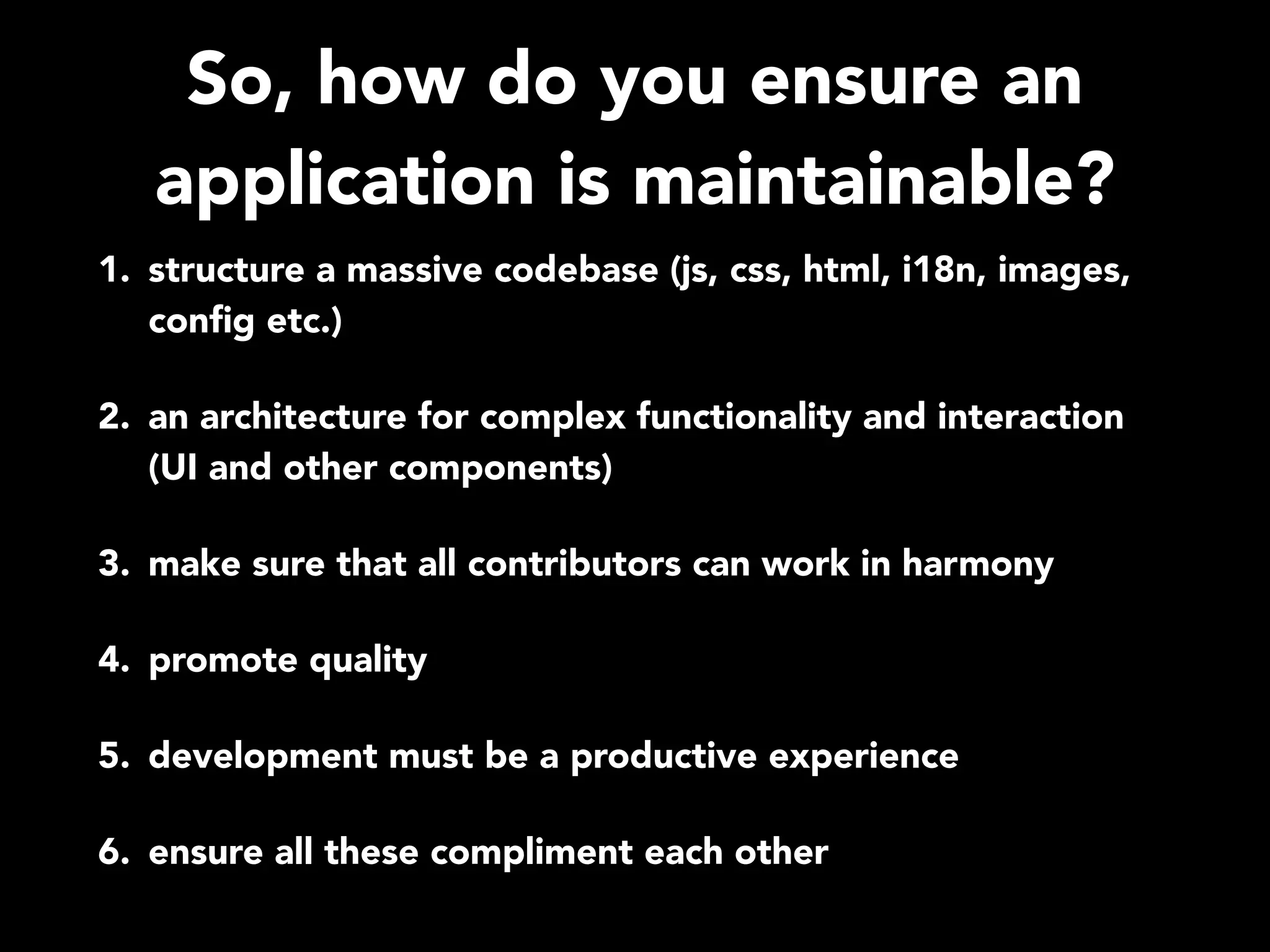 So, how do you ensure an application is maintainable?

1. structure a massive codebase (js, css, html, i18n, images, config etc.)

2. an architecture for complex functionality and interaction (UI and other components)

3. make sure that all contributors can work in harmony

4. promote quality

5. development must be a productive experience

6. ensure all these compliment each other